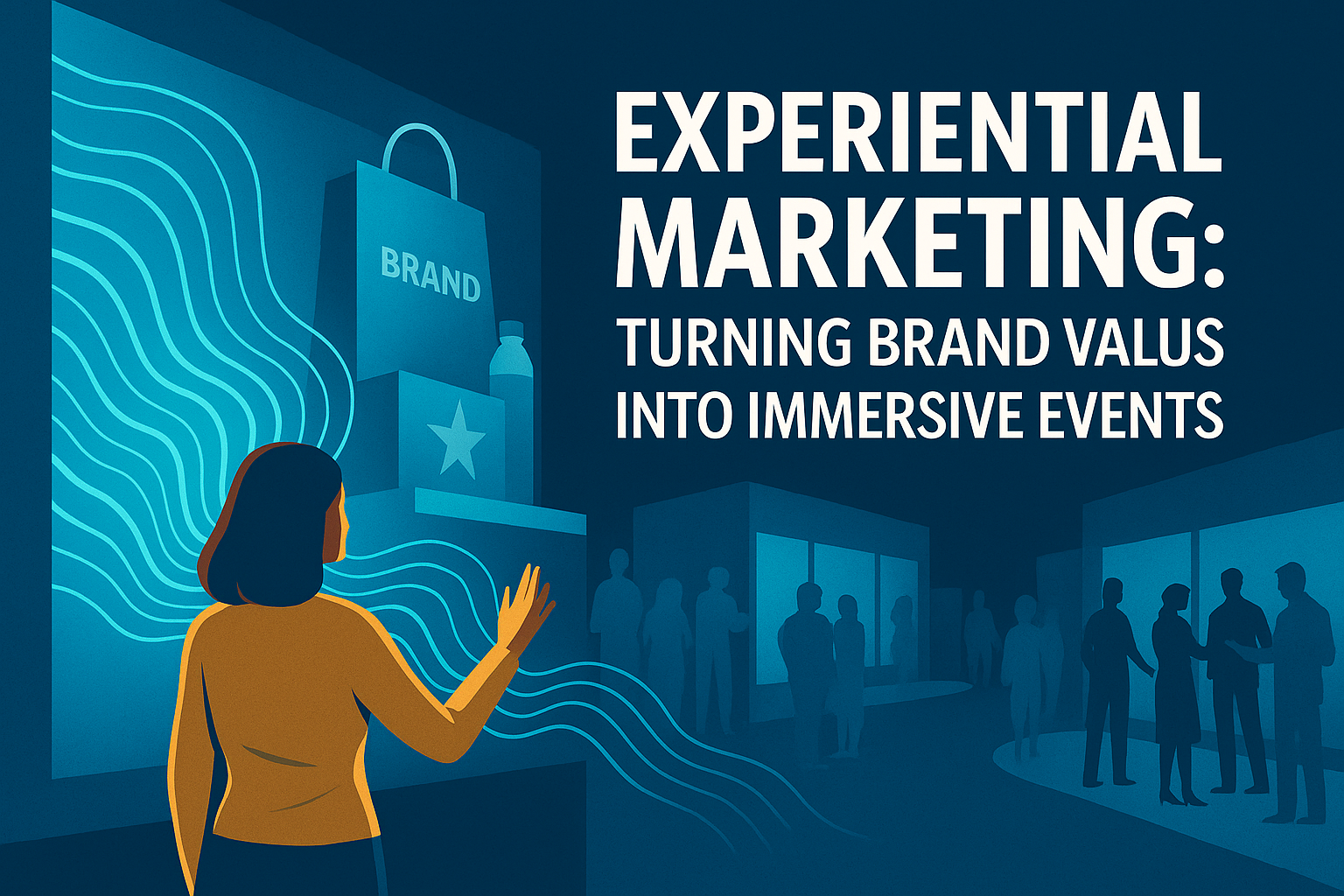 EXPERIENTIAL MARKETING: TURNING BRAND VALUS INTO IMMERSIVE EVENTS

BRAND